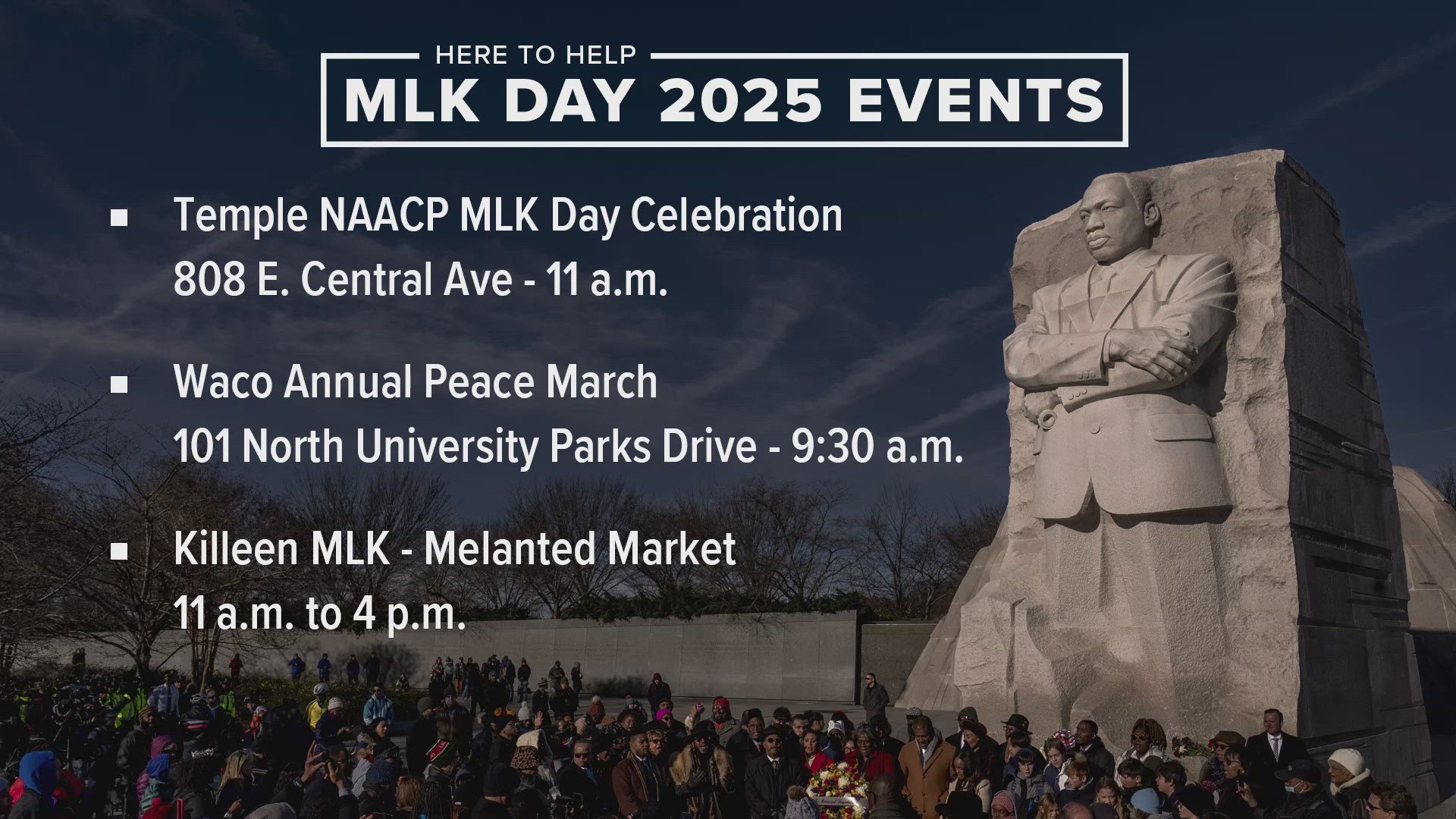 HERE TO HELP
MLK DAY 2025 EVENTS

▪ Temple NAACP MLK Day Celebration
808 E. Central Ave - 11 a.m.

▪ Waco Annual Peace March
101 North University Parks Drive - 9:30 a.m.

▪ Killeen MLK - Melanted Market
11 a.m. to 4 p.m.